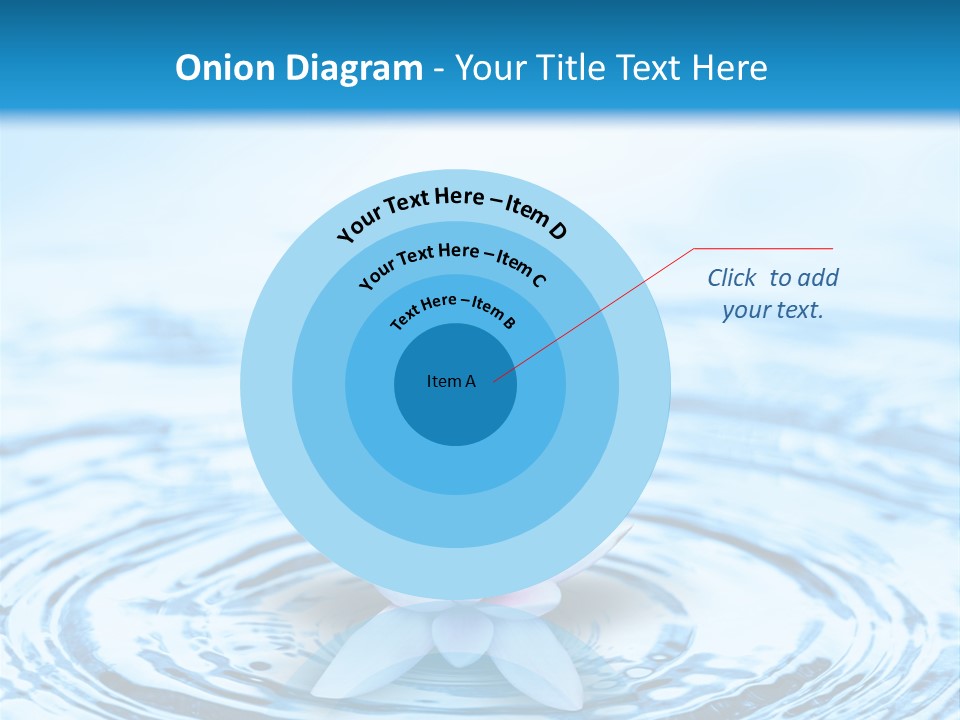 Onion Diagram - Your Title Text Here

Your Text Here – Item D

Your Text Here – Item C

Text Here – Item B

Item A

Click to add your text.